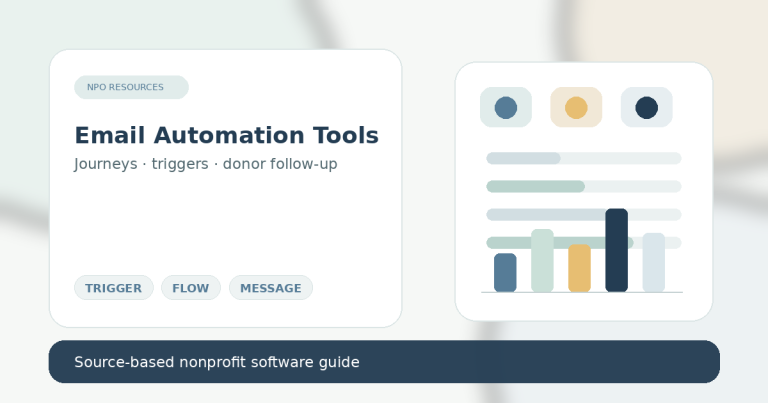 NPO RESOURCES

Email Automation Tools

Journeys · triggers · donor follow-up

TRIGGER FLOW MESSAGE

Source-based nonprofit software guide